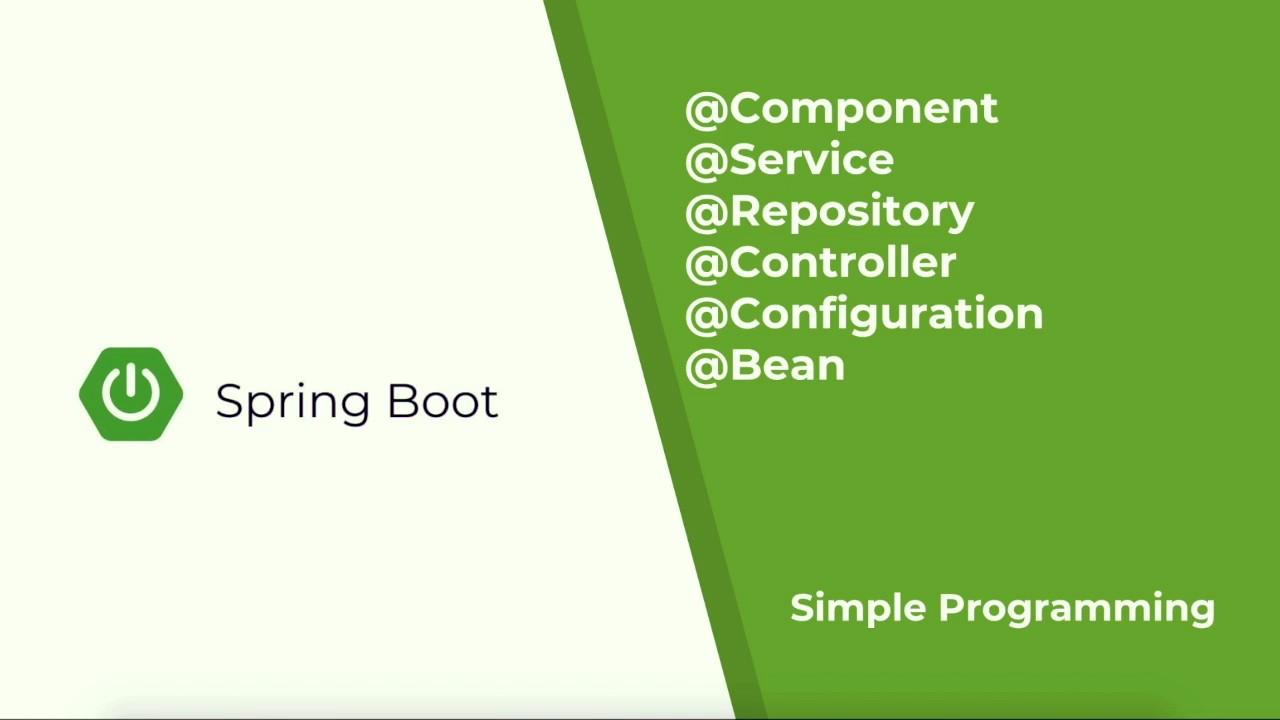 Spring Boot

@Component
@Service
@Repository
@Controller
@Configuration
@Bean

Simple Programming